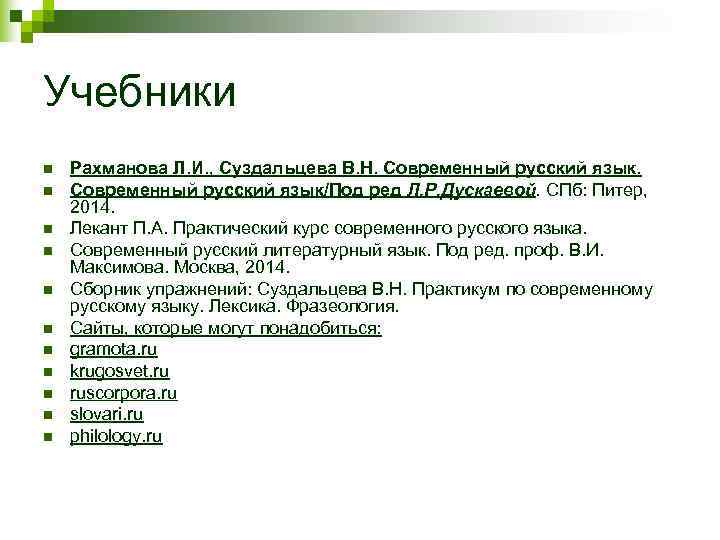 Учебники

Рахманова Л.И., Суздальцева В.Н. Современный русский язык.

Современный русский язык/Под ред Л.Р.Дускаевой. СПб: Питер, 2014.

Лекант П.А. Практический курс современного русского языка.

Современный русский литературный язык. Под ред. проф. В.И. Максимова. Москва, 2014.

Сборник упражнений: Суздальцева В.Н. Практикум по современному русскому языку. Лексика. Фразеология.

Сайты, которые могут понадобиться:

gramota.ru

krugosvet.ru

ruscorpora.ru

slovari.ru

philology.ru